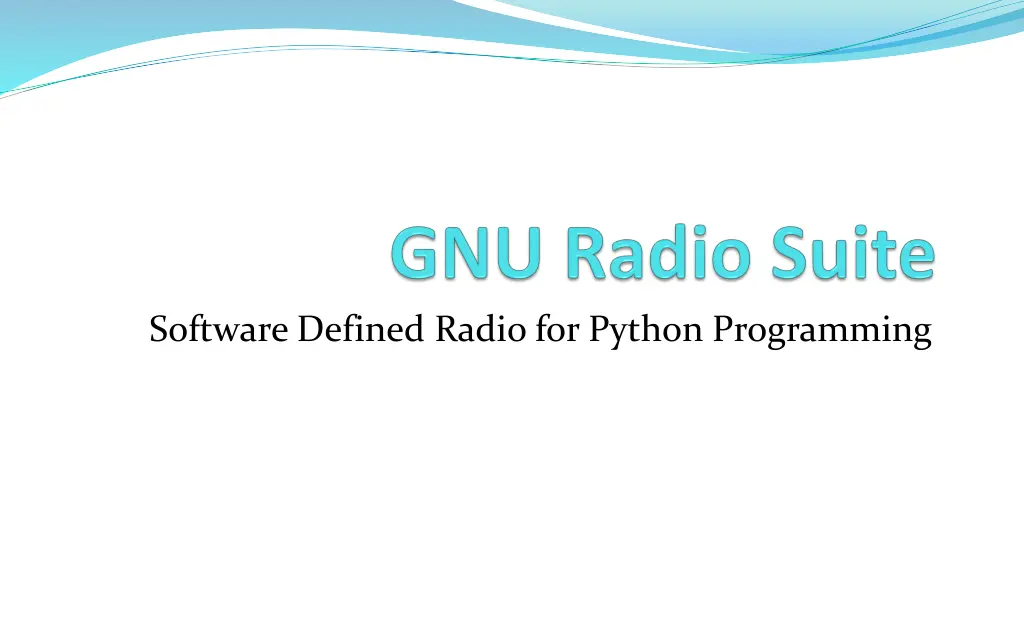 GNU Radio Suite

Software Defined Radio for Python Programming